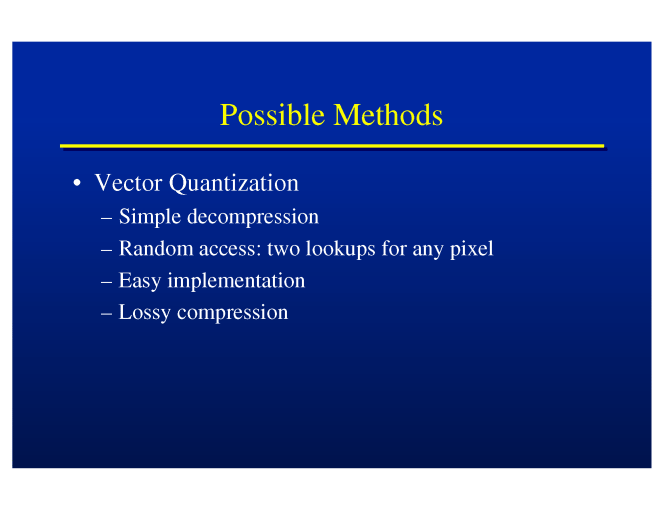 Possible Methods

• Vector Quantization
– Simple decompression
– Random access: two lookups for any pixel
– Easy implementation
– Lossy compression